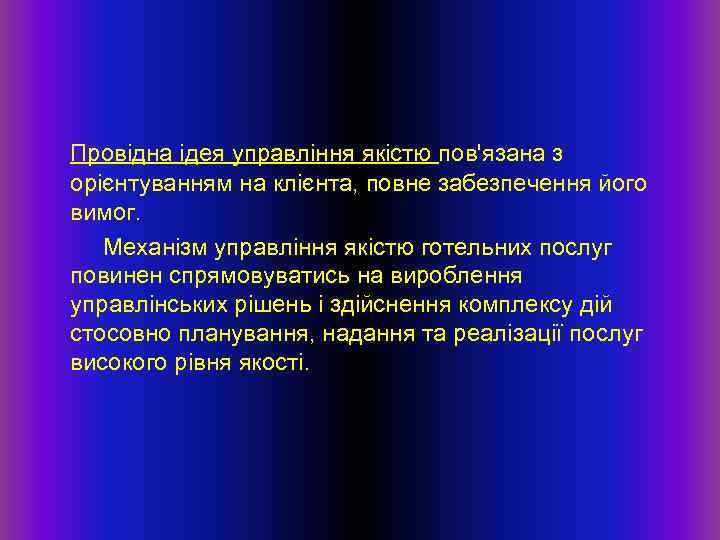 Провідна ідея управління якістю пов'язана з орієнтуванням на клієнта, повне забезпечення його вимог.

Механізм управління якістю готельних послуг повинен спрямовуватись на вироблення управлінських рішень і здійснення комплексу дій стосовно планування, надання та реалізації послуг високого рівня якості.